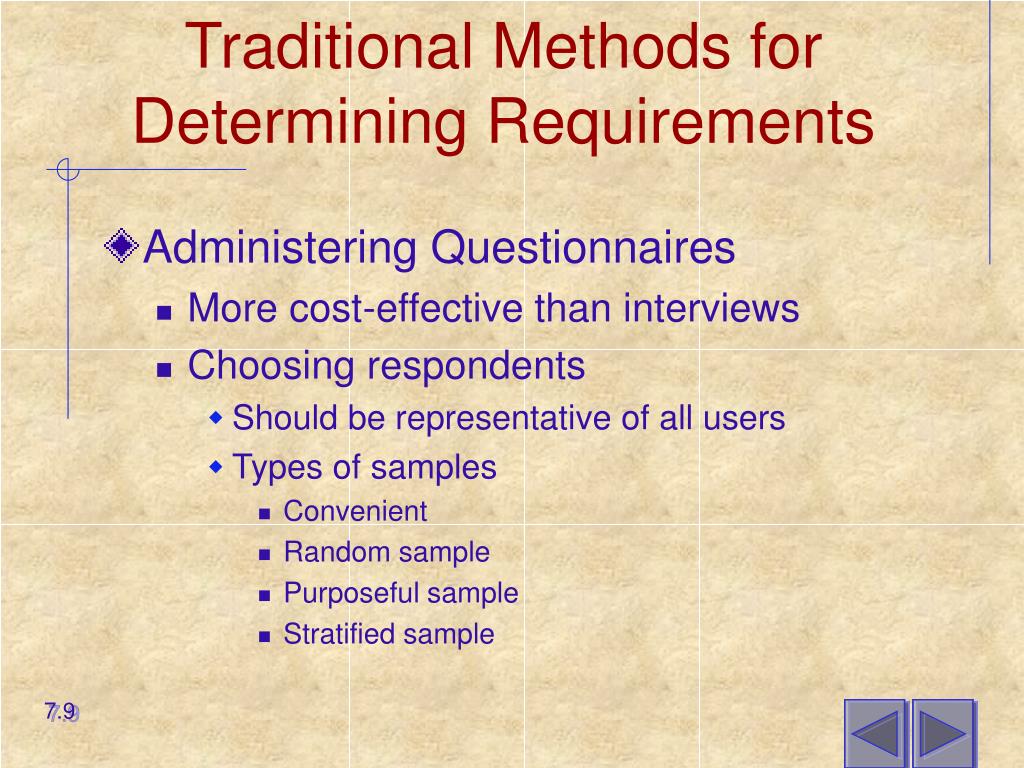 Traditional Methods for Determining Requirements

Administering Questionnaires

More cost-effective than interviews

Choosing respondents

Should be representative of all users

Types of samples

Convenient

Random sample

Purposeful sample

Stratified sample

7.9